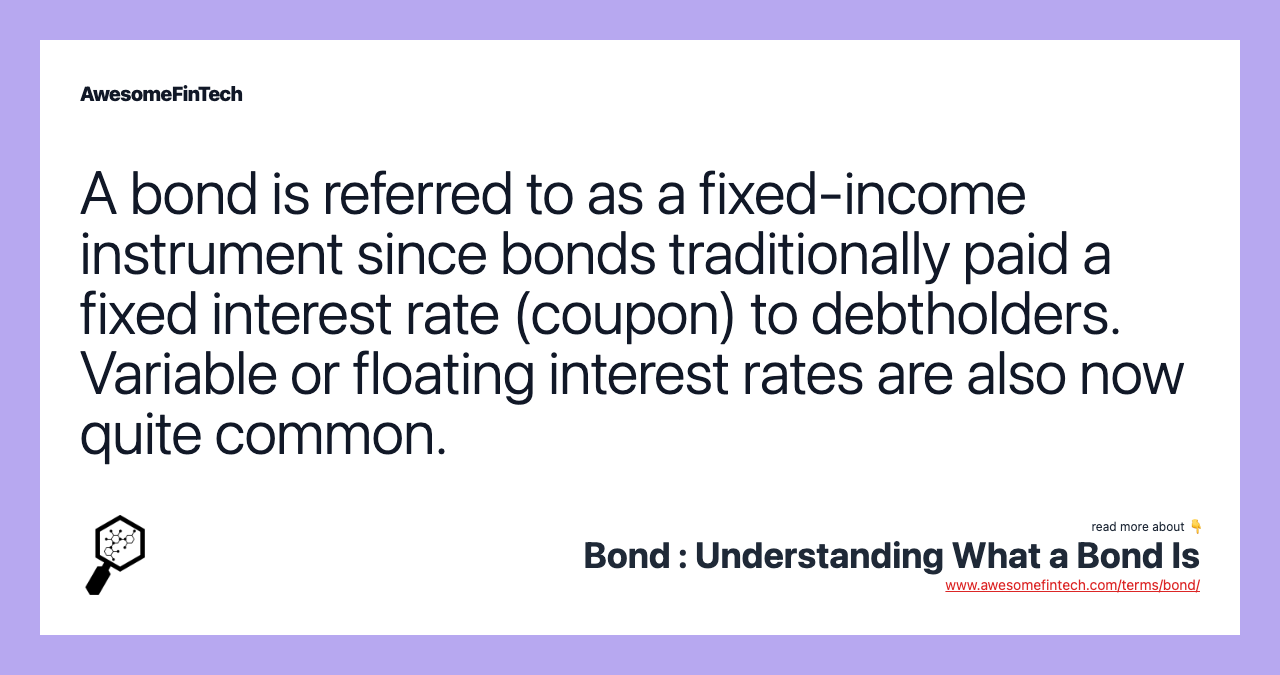 AwesomeFinTech

A bond is referred to as a fixed-income instrument since bonds traditionally paid a fixed interest rate (coupon) to debtholders. Variable or floating interest rates are also now quite common.

read more about 👇
Bond : Understanding What a Bond Is
www.awesomefintech.com/terms/bond/